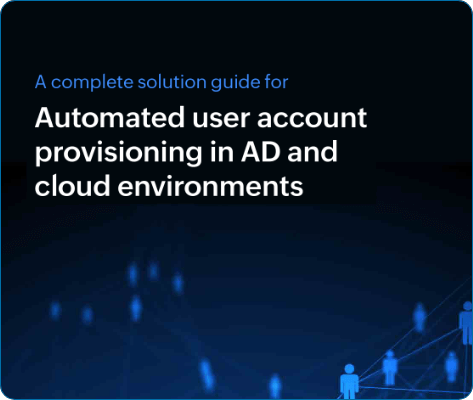 A complete solution guide for

Automated user account provisioning in AD and cloud environments